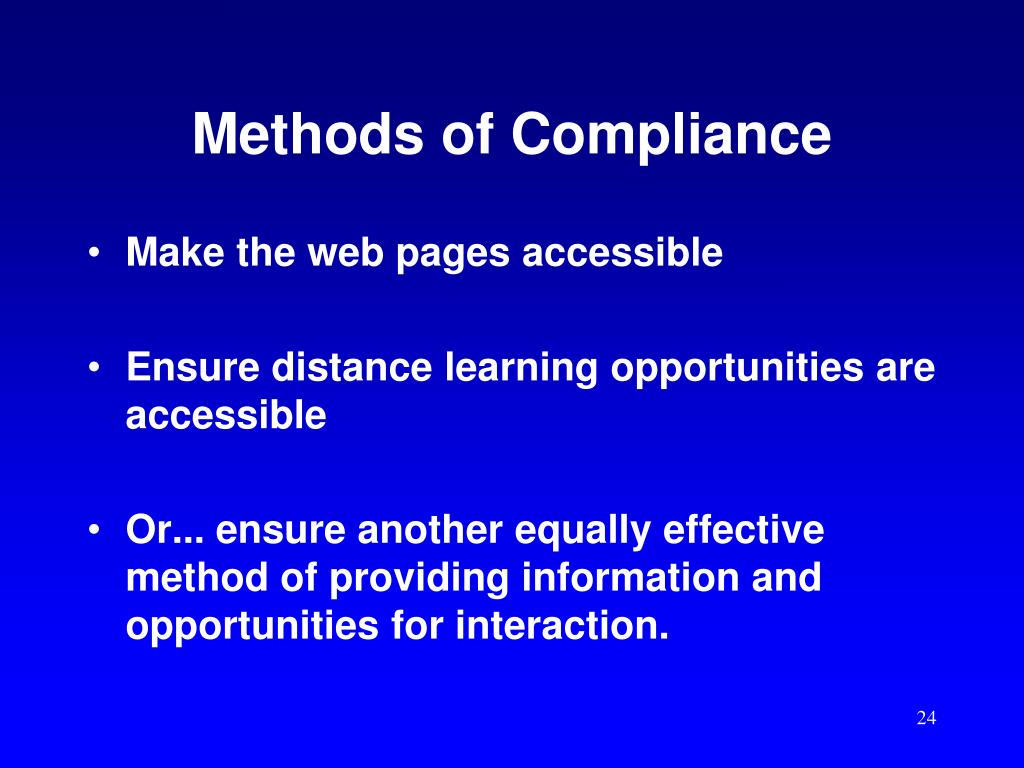 Methods of Compliance

• Make the web pages accessible

• Ensure distance learning opportunities are accessible

• Or... ensure another equally effective method of providing information and opportunities for interaction.

24